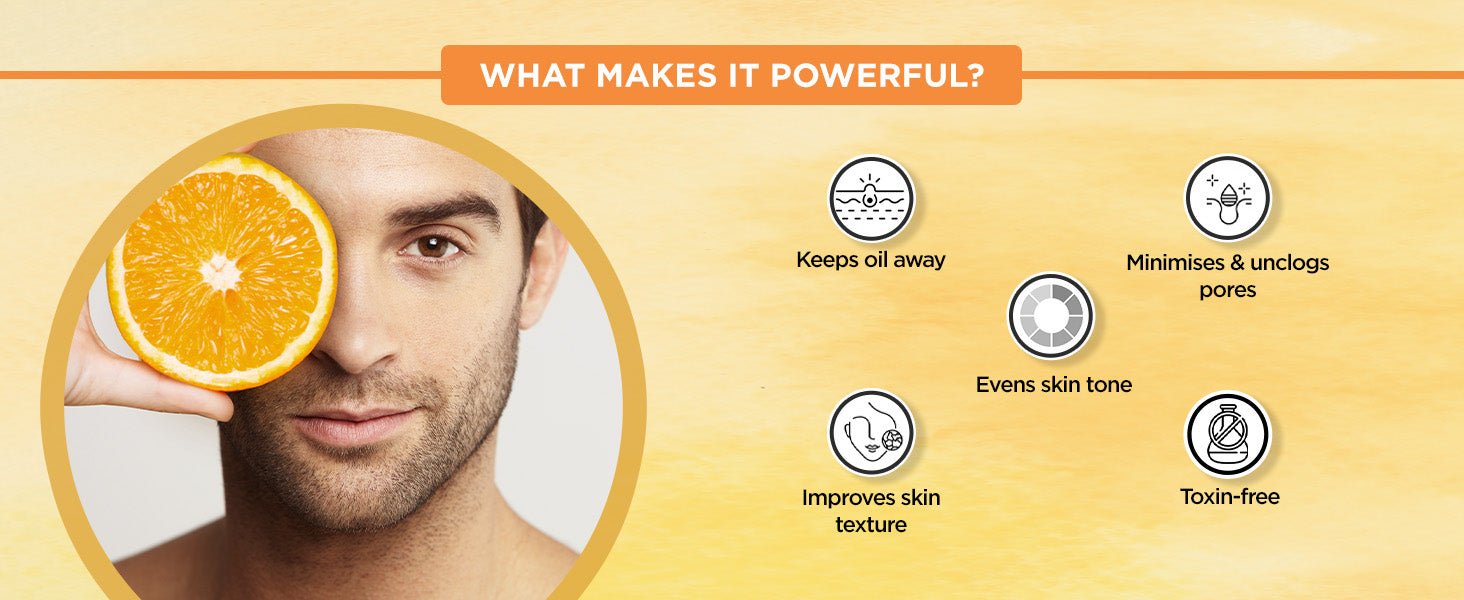 WHAT MAKES IT POWERFUL?

Keeps oil away

Minimises & unclogs pores

Evens skin tone

Improves skin texture

Toxin-free